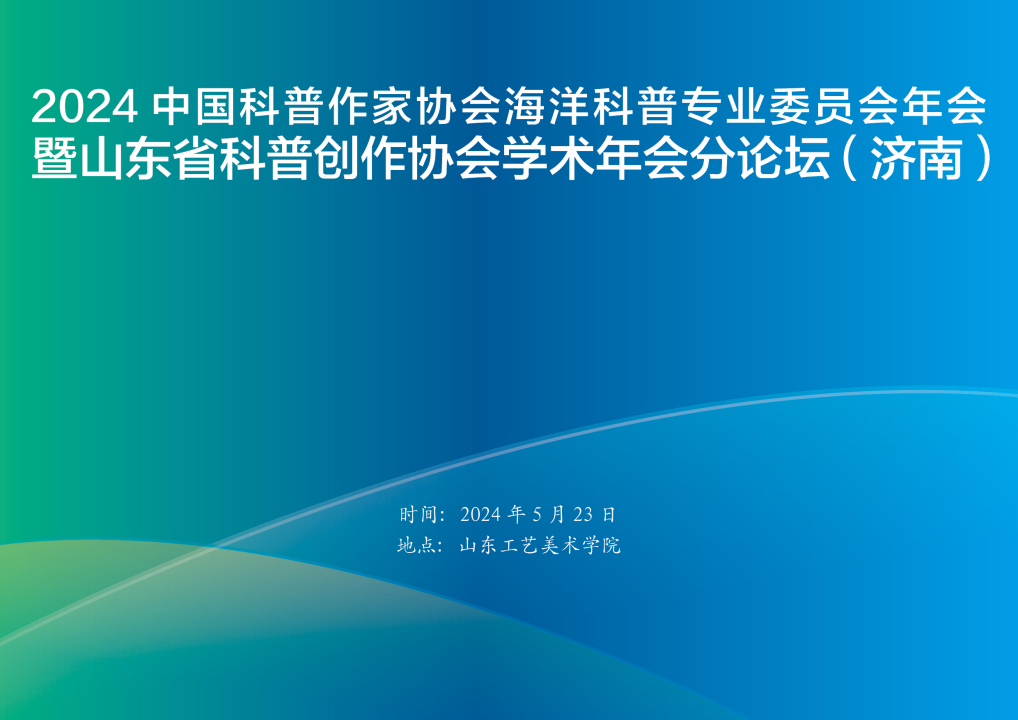 2024 中国科普作家协会海洋科普专业委员会年会
暨山东省科普创作协会学术年会分论坛（济南）

时间：2024 年 5 月 23 日
地点：山东工艺美术学院